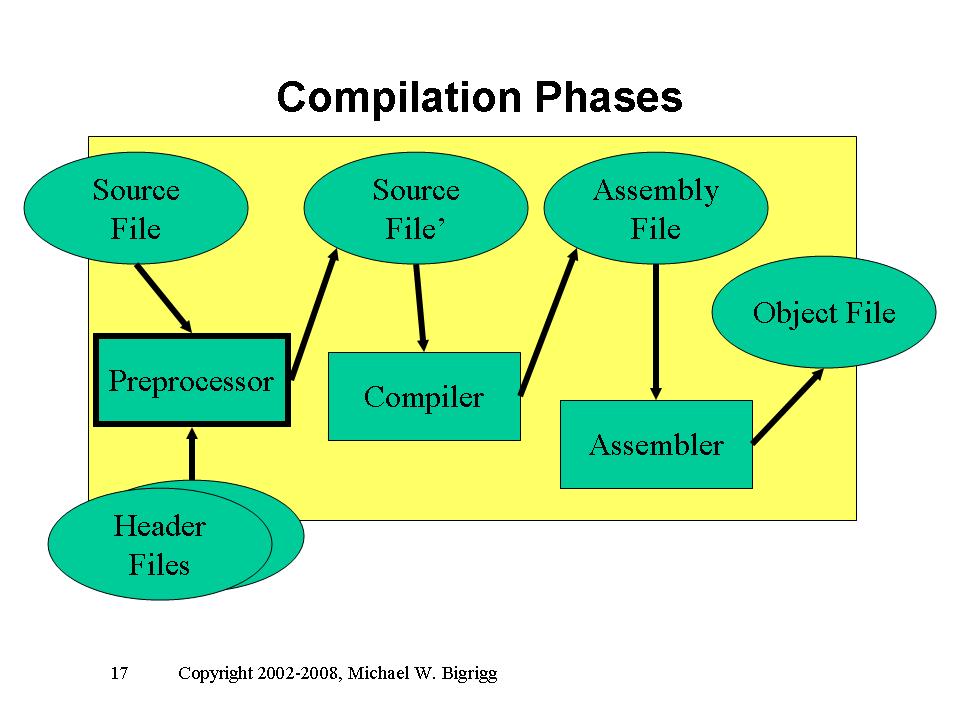 Compilation Phases

Source File

Source File’

Assembly File

Object File

Preprocessor

Compiler

Assembler

Header Files

17 Copyright 2002-2008, Michael W. Bigrigg